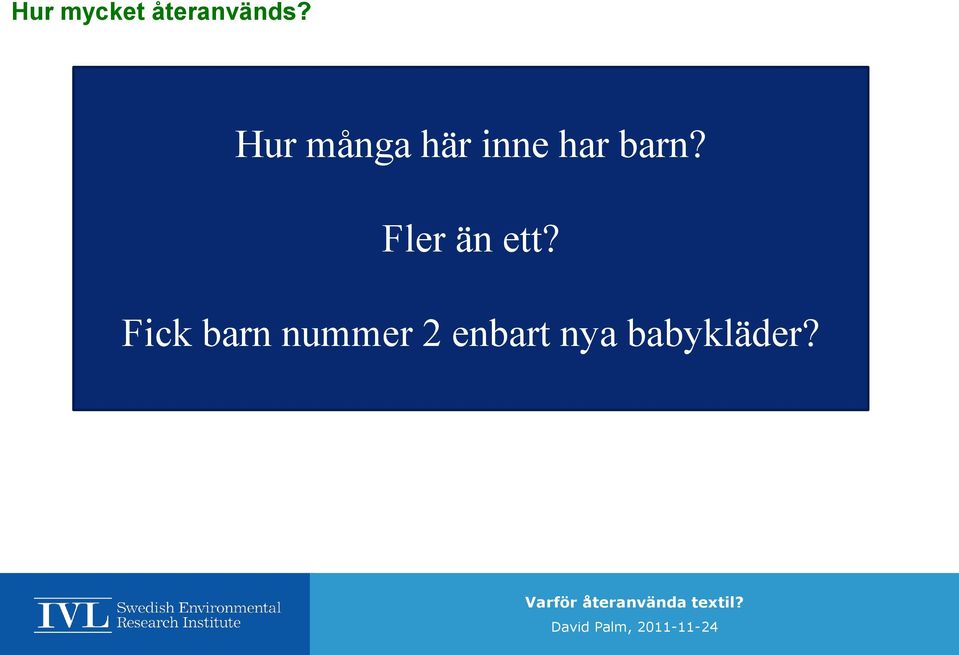 Hur mycket återanvänds?

Hur många här inne har barn?

Fler än ett?

Fick barn nummer 2 enbart nya babykläder?

IVL Swedish Environmental Research Institute

Varför återanvända textil?

David Palm, 2011-11-24